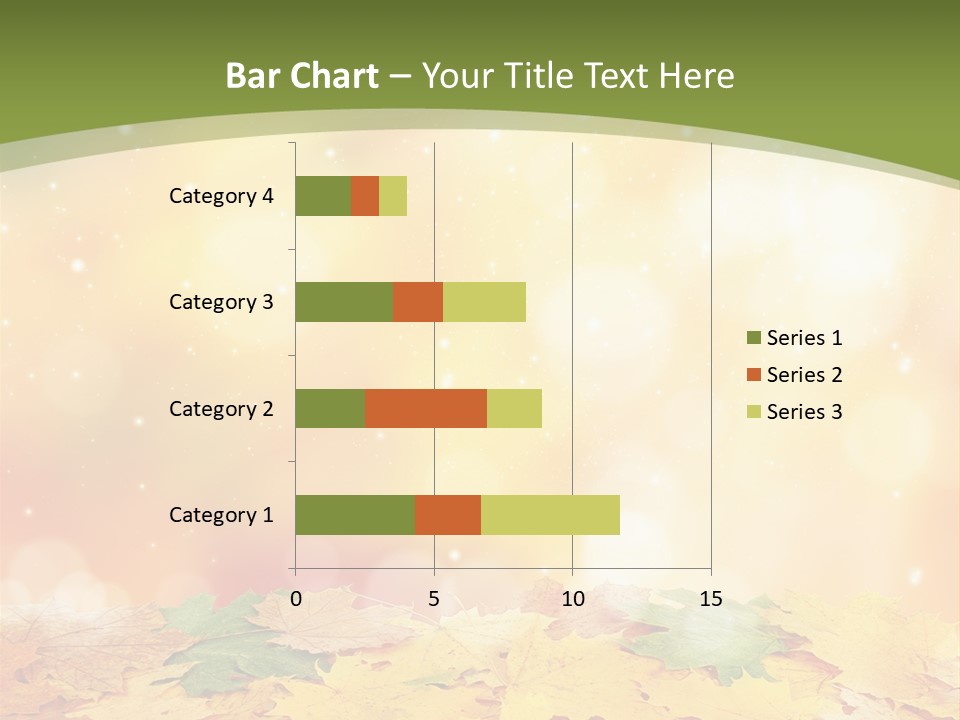 Bar Chart – Your Title Text Here

Category 4
Category 3
Category 2
Category 1

0
5
10
15

Series 1
Series 2
Series 3